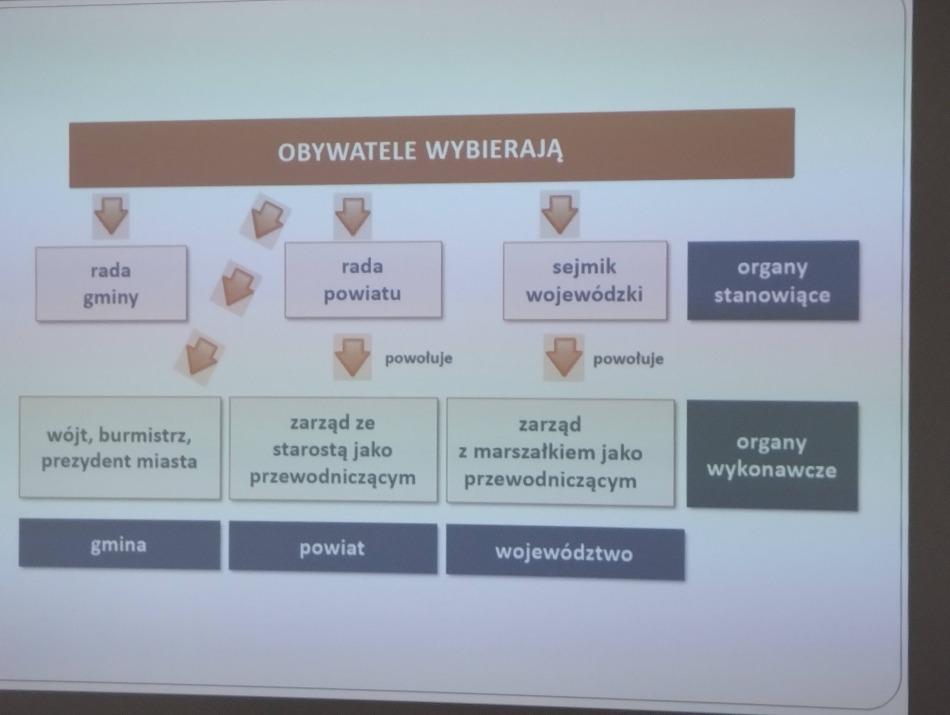 OBYWATELE WYBIERAJĄ

rada gminy

rada powiatu

sejmik wojewódzki

organy stanowiące

powołuje

powołuje

wójt, burmistrz, prezydent miasta

zarząd ze starostą jako przewodniczącym

zarząd z marszałkiem jako przewodniczącym

organy wykonawcze

gmina

powiat

województwo